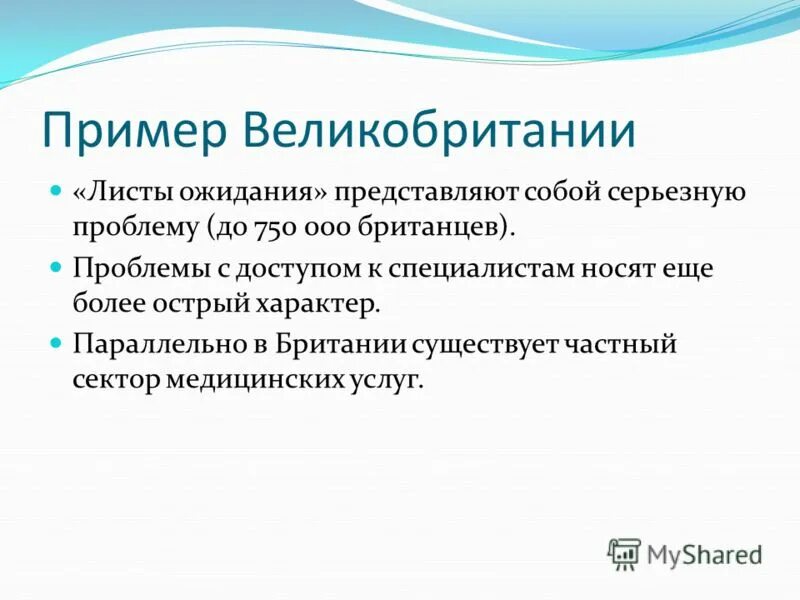 Пример Великобритании

«Листы ожидания» представляют собой серьезную проблему (до 750 000 британцев).

Проблемы с доступом к специалистам носят еще более острый характер.

Параллельно в Британии существует частный сектор медицинских услуг.

MyShared